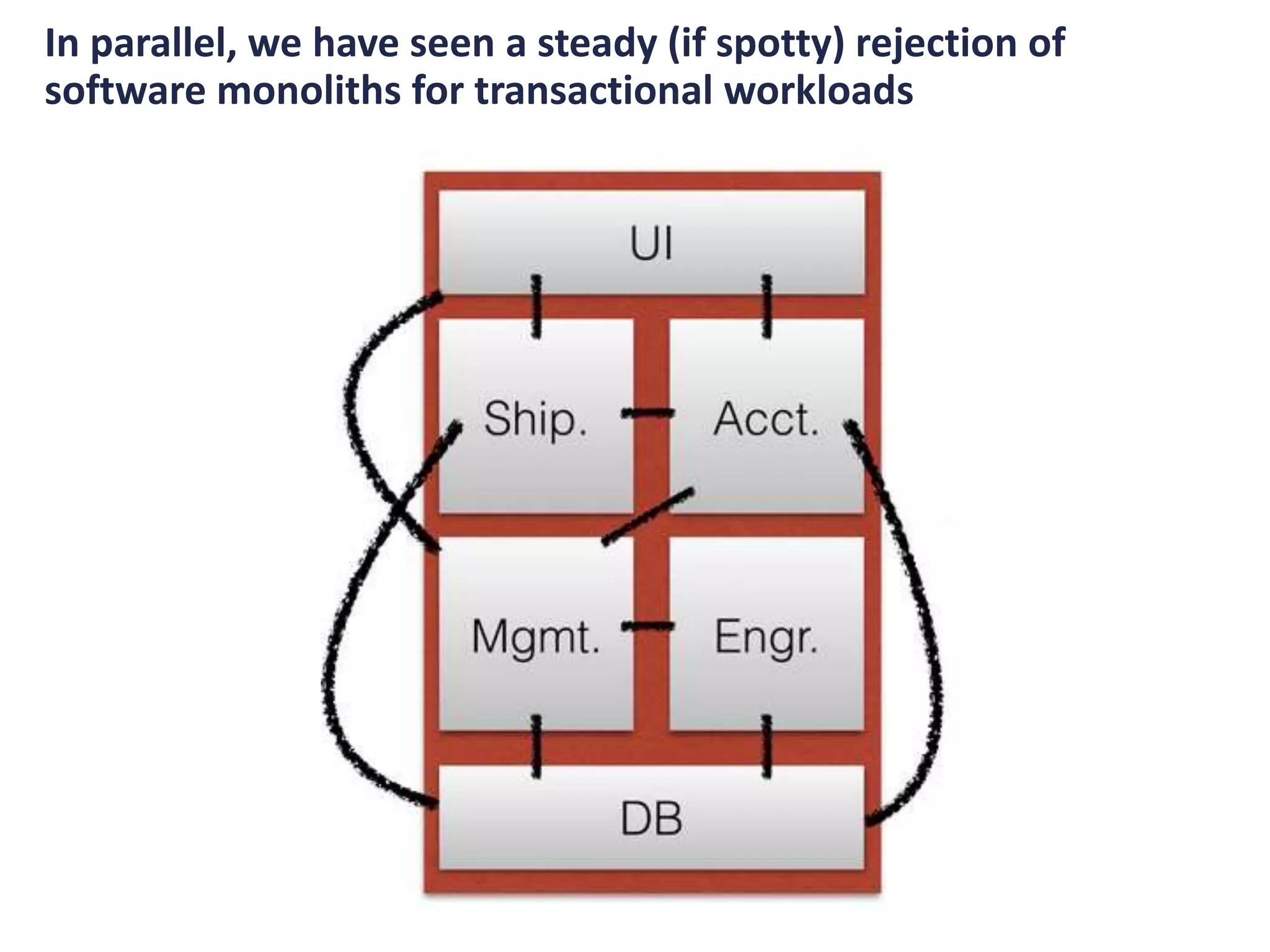 In parallel, we have seen a steady (if spotty) rejection of software monoliths for transactional workloads

UI

Ship.

Acct.

Mgmt.

Engr.

DB